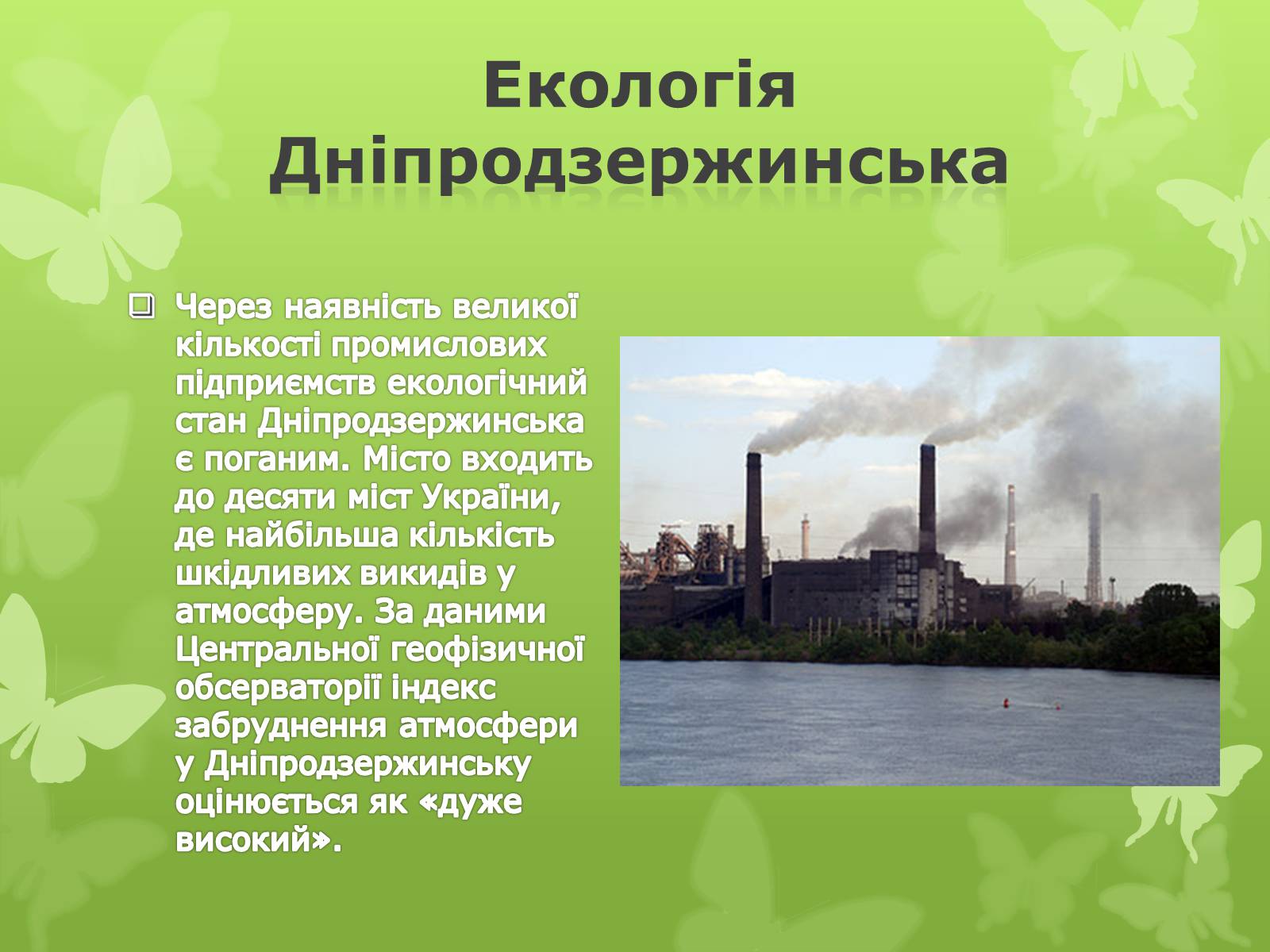 Екологія Дніпродзержинська

Через наявність великої кількості промислових підприємств екологічний стан Дніпродзержинська є поганим. Місто входить до десяти міст України, де найбільша кількість шкідливих викидів у атмосферу. За даними Центральної геофізичної обсерваторії індекс забруднення атмосфери у Дніпродзержинську оцінюється як «дуже високий».